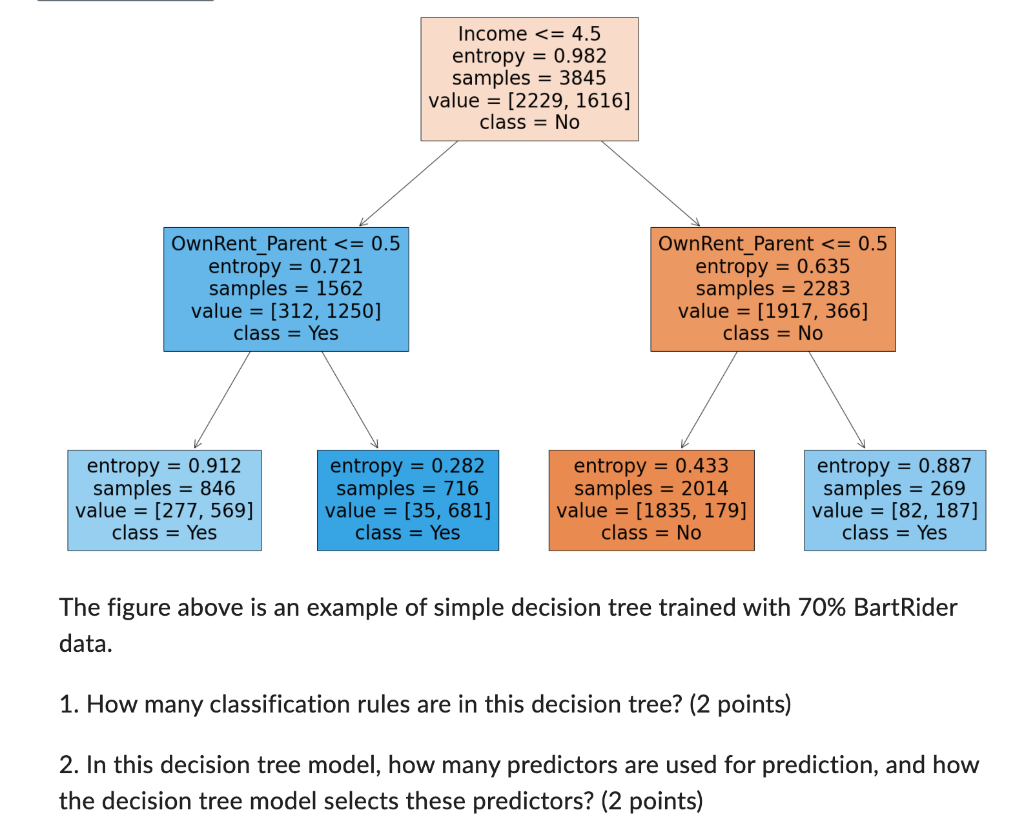 Income <= 4.5
entropy = 0.982
samples = 3845
value = [2229, 1616]
class = No

OwnRent_Parent <= 0.5
entropy = 0.721
samples = 1562
value = [312, 1250]
class = Yes

OwnRent_Parent <= 0.5
entropy = 0.635
samples = 2283
value = [1917, 366]
class = No

entropy = 0.912
samples = 846
value = [277, 569]
class = Yes

entropy = 0.282
samples = 716
value = [35, 681]
class = Yes

entropy = 0.433
samples = 2014
value = [1835, 179]
class = No

entropy = 0.887
samples = 269
value = [82, 187]
class = Yes

The figure above is an example of simple decision tree trained with 70% BartRider data.

1. How many classification rules are in this decision tree? (2 points)

2. In this decision tree model, how many predictors are used for prediction, and how the decision tree model selects these predictors? (2 points)